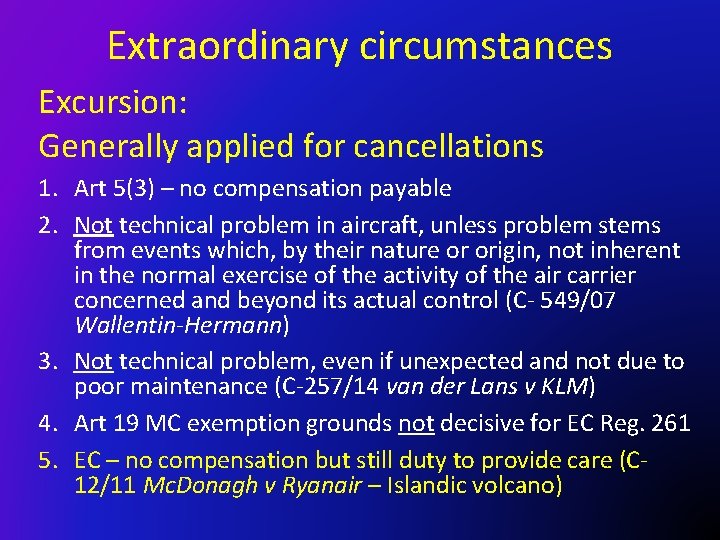 Extraordinary circumstances

Excursion:

Generally applied for cancellations

1. Art 5(3) – no compensation payable

2. Not technical problem in aircraft, unless problem stems from events which, by their nature or origin, not inherent in the normal exercise of the activity of the air carrier concerned and beyond its actual control (C- 549/07 Wallentin-Hermann)

3. Not technical problem, even if unexpected and not due to poor maintenance (C-257/14 van der Lans v KLM)

4. Art 19 MC exemption grounds not decisive for EC Reg. 261

5. EC – no compensation but still duty to provide care (C-12/11 McDonagh v Ryanair – Islandic volcano)